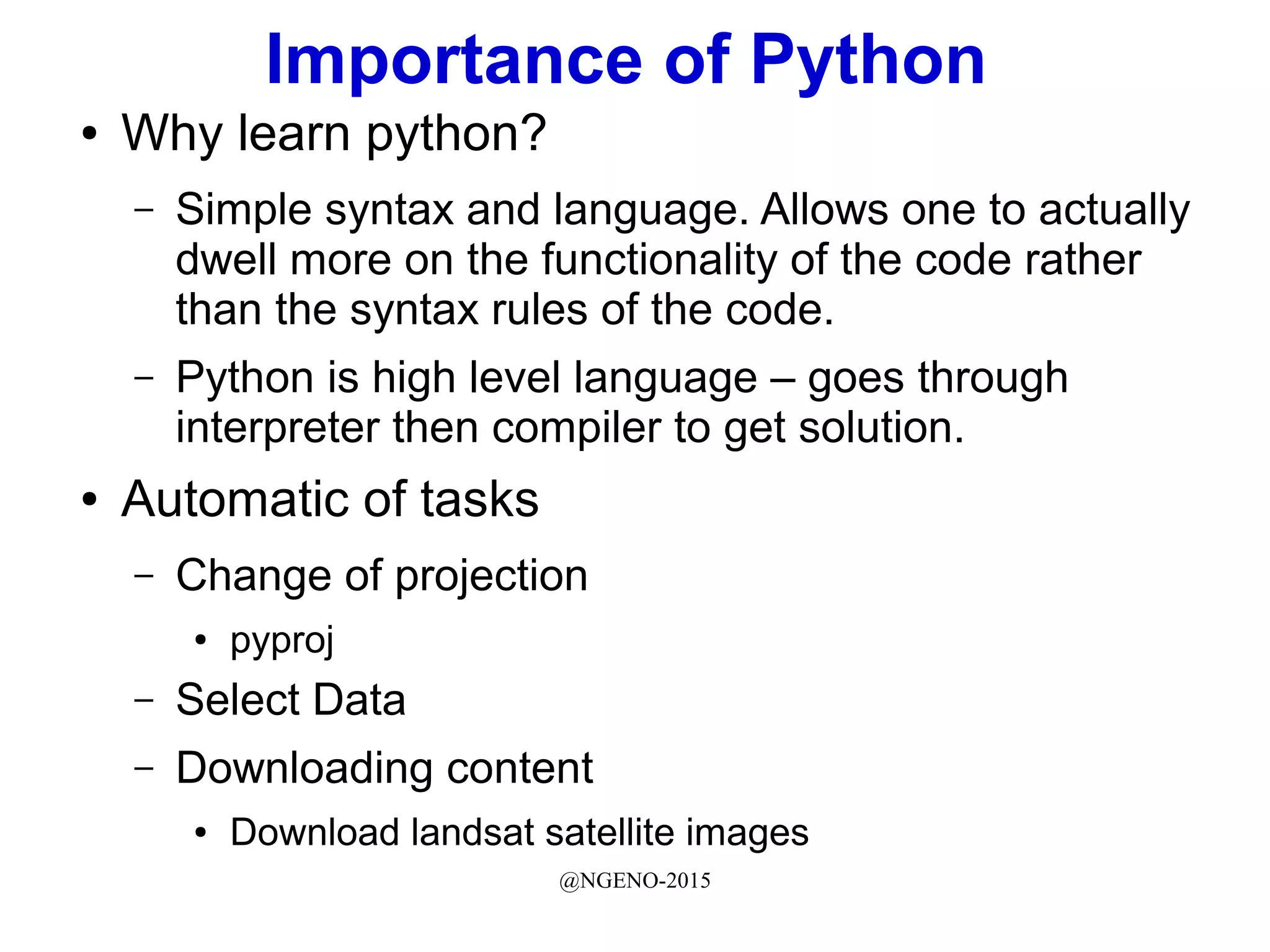 Importance of Python

• Why learn python?

– Simple syntax and language. Allows one to actually dwell more on the functionality of the code rather than the syntax rules of the code.

– Python is high level language – goes through interpreter then compiler to get solution.

• Automatic of tasks

– Change of projection

• pyproj

– Select Data

– Downloading content

• Download landsat satellite images

@NGENO-2015